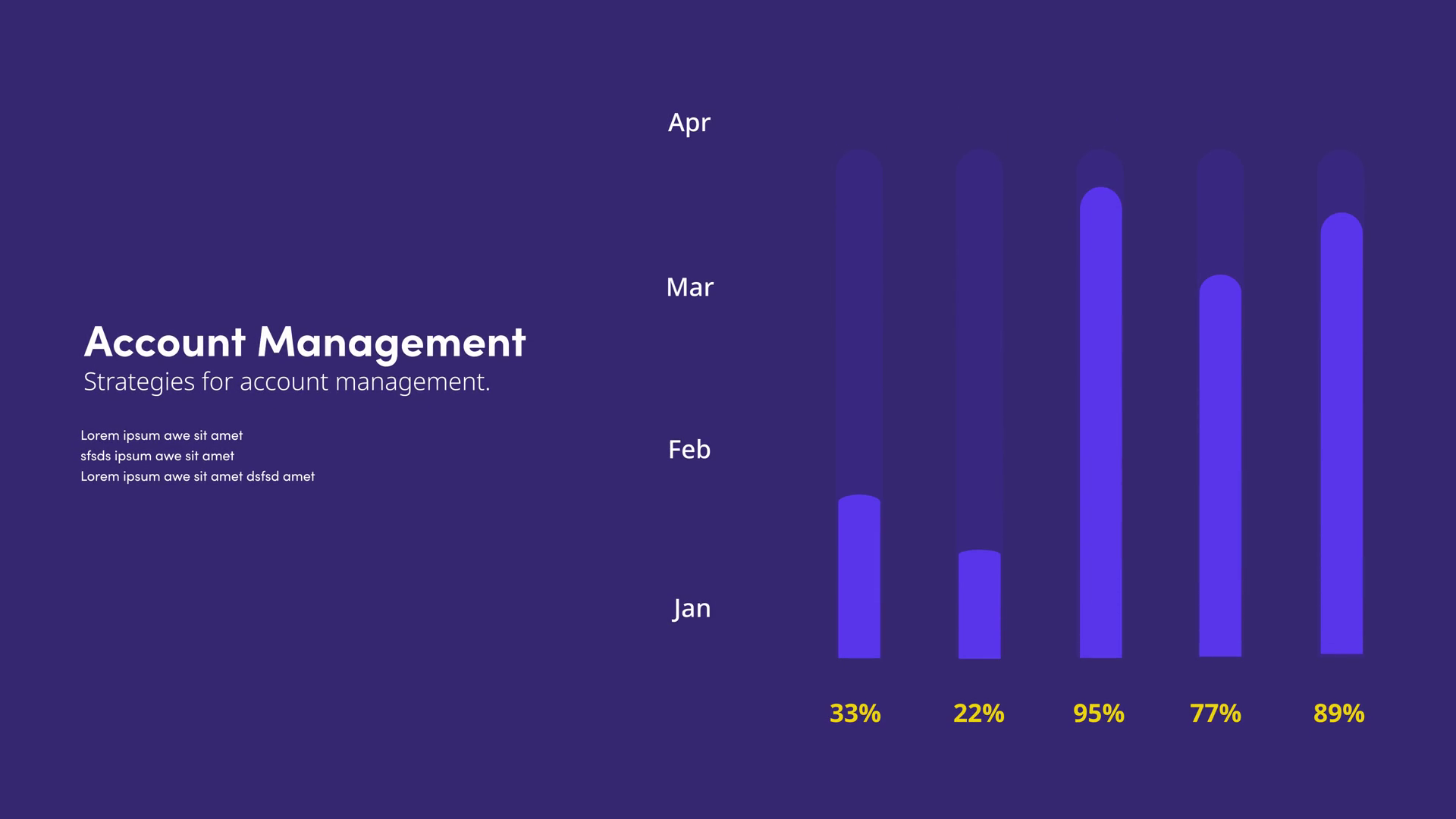 Account Management
Strategies for account management.

Lorem ipsum awe sit amet
sfsds ipsum awe sit amet
Lorem ipsum awe sit amet dsfsd amet

Apr
Mar
Feb
Jan

33%
22%
95%
77%
89%